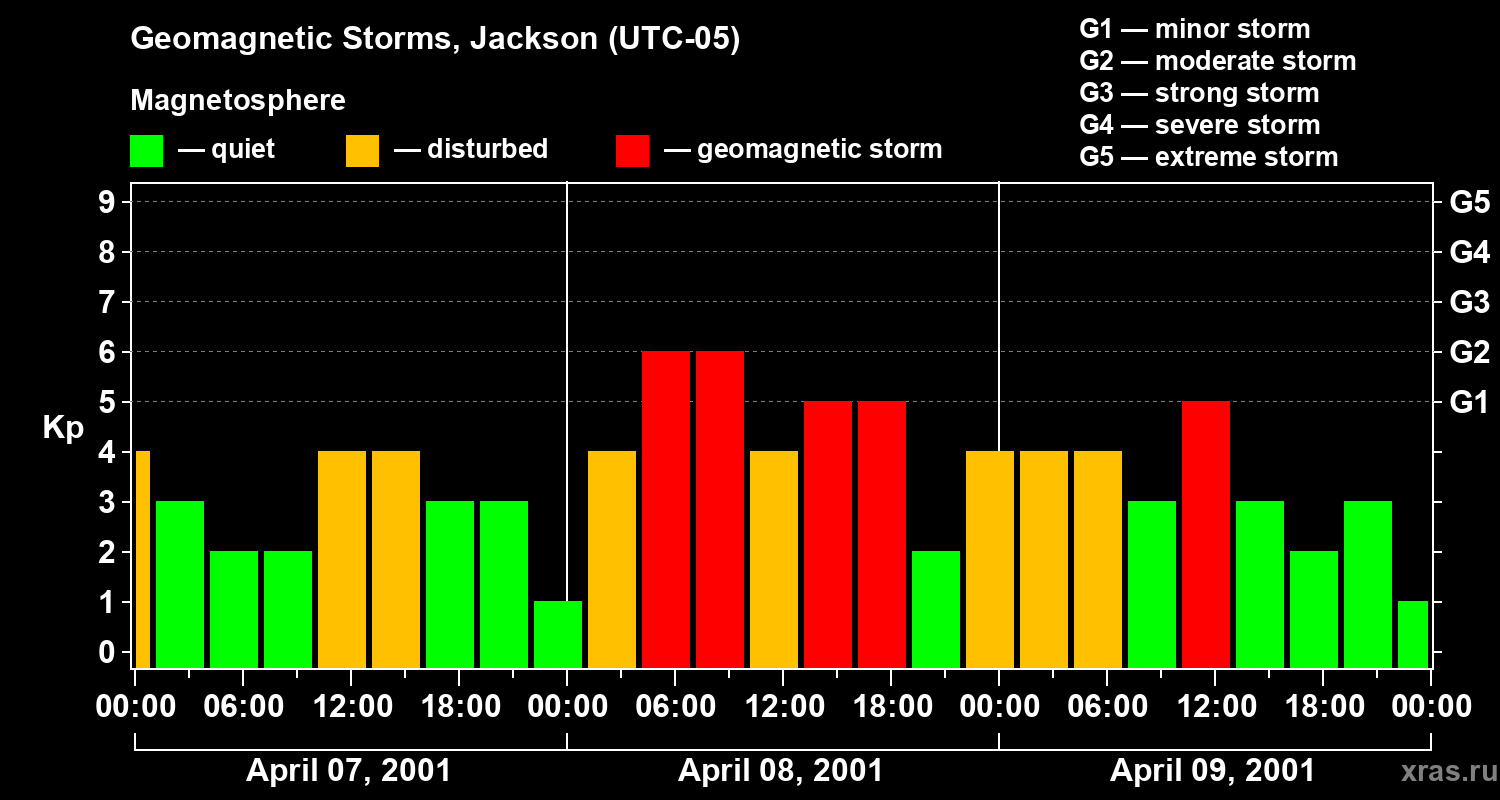 Geomagnetic Storms, Jackson (UTC-05)

Magnetosphere

— quiet — disturbed — geomagnetic storm

G1 — minor storm
G2 — moderate storm
G3 — strong storm
G4 — severe storm
G5 — extreme storm

Kp

9
8
7
6
5
4
3
2
1
0

G5
G4
G3
G2
G1

00:00 06:00 12:00 18:00 00:00 06:00 12:00 18:00 00:00 06:00 12:00 18:00 00:00

April 07, 2001 April 08, 2001 April 09, 2001

xras.ru